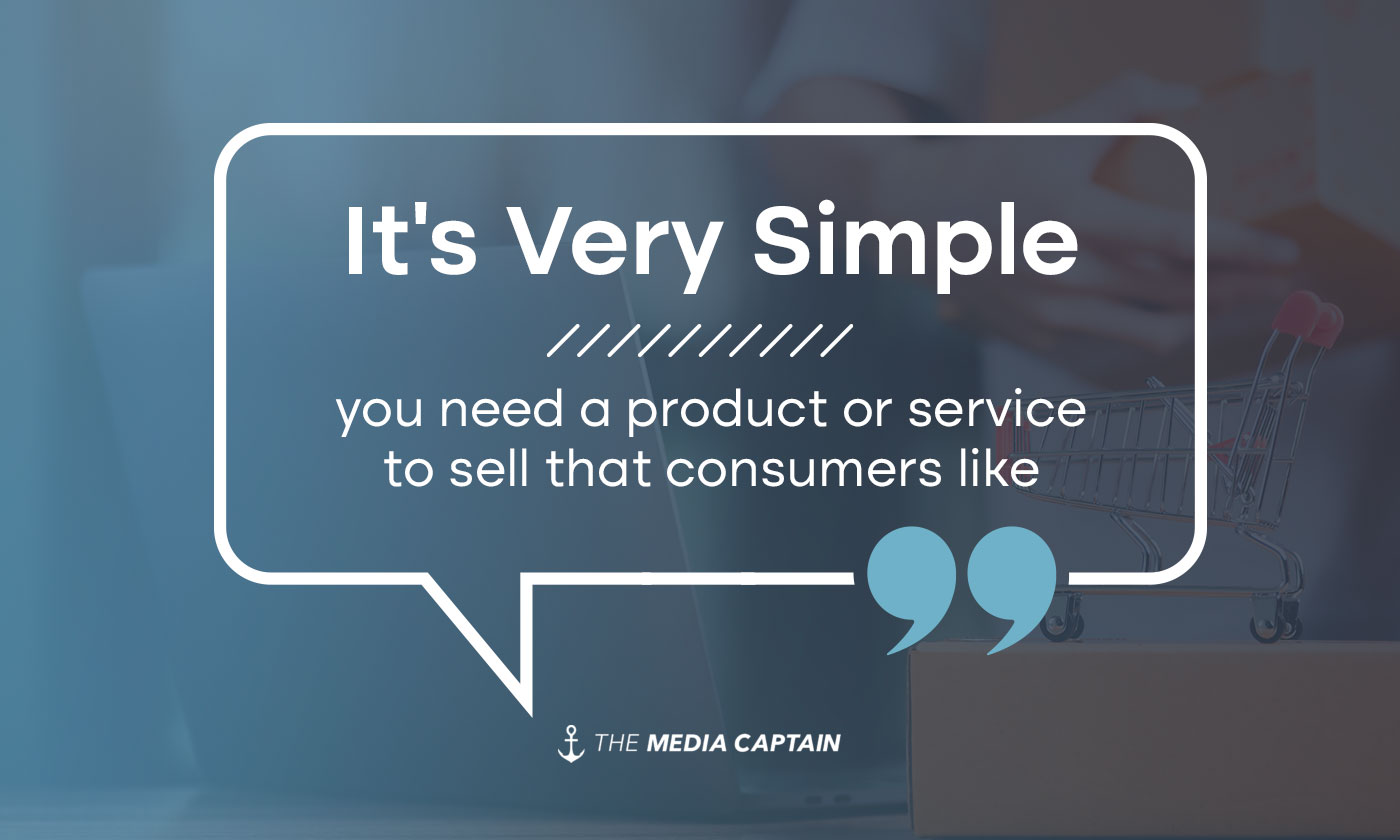 It's Very Simple

you need a product or service to sell that consumers like

THE MEDIA CAPTAIN